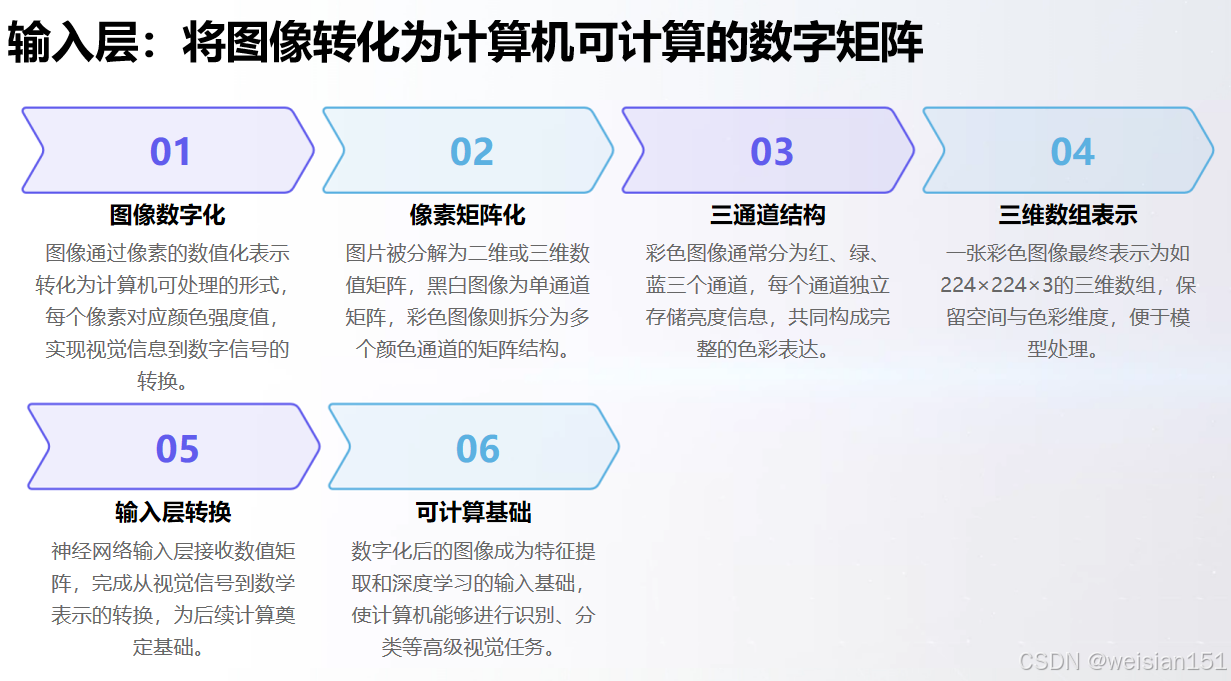 输入层：将图像转化为计算机可计算的数字矩阵

01

图像数字化

图像通过像素的数值化表示转化为计算机可处理的形式，每个像素对应颜色强度值，实现视觉信息到数字信号的转换。

02

像素矩阵化

图片被分解为二维或三维数值矩阵，黑白图像为单通道矩阵，彩色图像则拆分为多个颜色通道的矩阵结构。

03

三通道结构

彩色图像通常分为红、绿、蓝三个通道，每个通道独立存储亮度信息，共同构成完整的色彩表达。

04

三维数组表示

一张彩色图像最终表示为如224×224×3的三维数组，保留空间与色彩维度，便于模型处理。

05

输入层转换

神经网络输入层接收数值矩阵，完成从视觉信号到数学表示的转换，为后续计算奠定基础。

06

可计算基础

数字化后的图像成为特征提取和深度学习的输入基础，使计算机能够进行识别、分类等高级视觉任务。

CSDN @weisian151